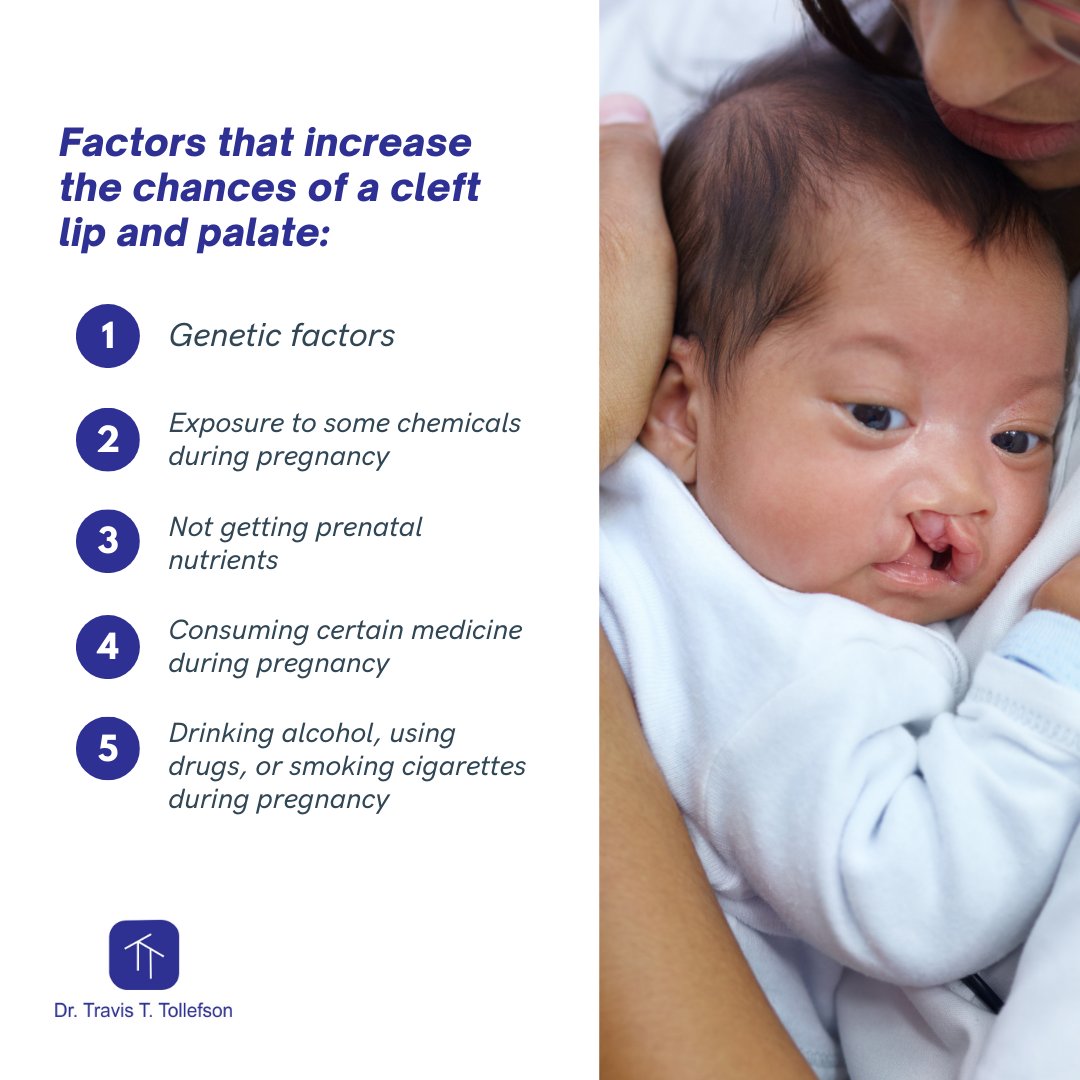 Factors that increase the chances of a cleft lip and palate:

1 Genetic factors

2 Exposure to some chemicals during pregnancy

3 Not getting prenatal nutrients

4 Consuming certain medicine during pregnancy

5 Drinking alcohol, using drugs, or smoking cigarettes during pregnancy

Dr. Travis T. Tollefson